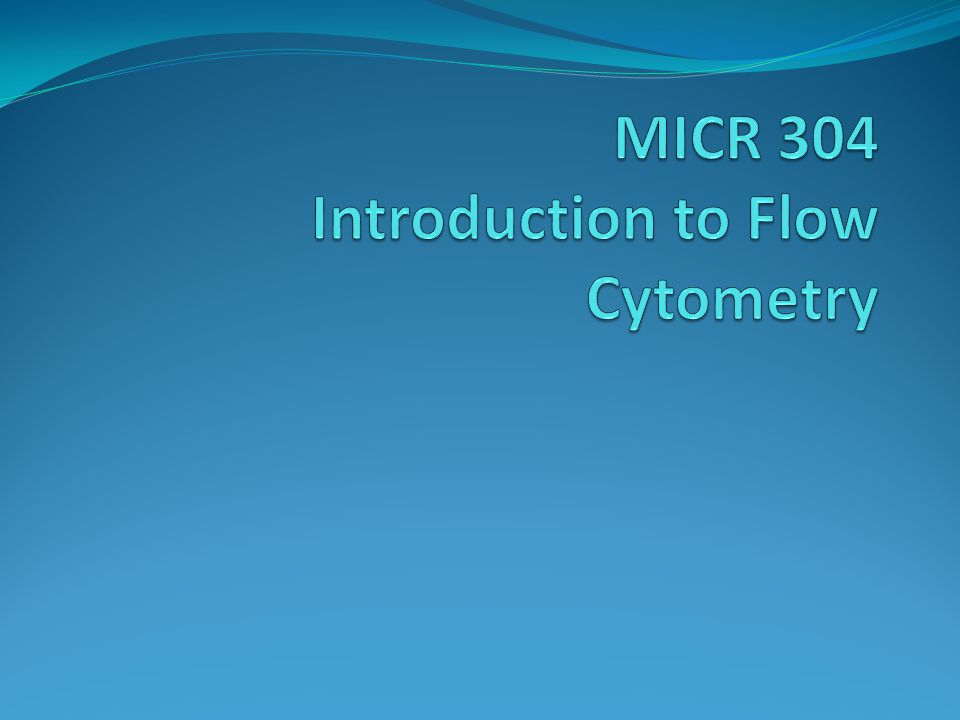 MICR 304
Introduction to Flow Cytometry